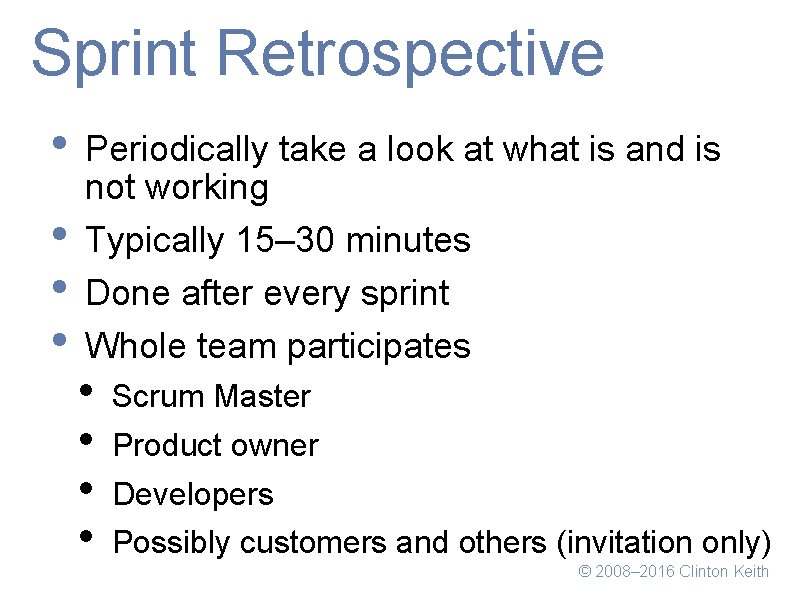 Sprint Retrospective

• Periodically take a look at what is and is not working
• Typically 15–30 minutes
• Done after every sprint
• Whole team participates
• Scrum Master
• Product owner
• Developers
• Possibly customers and others (invitation only)

© 2008–2016 Clinton Keith